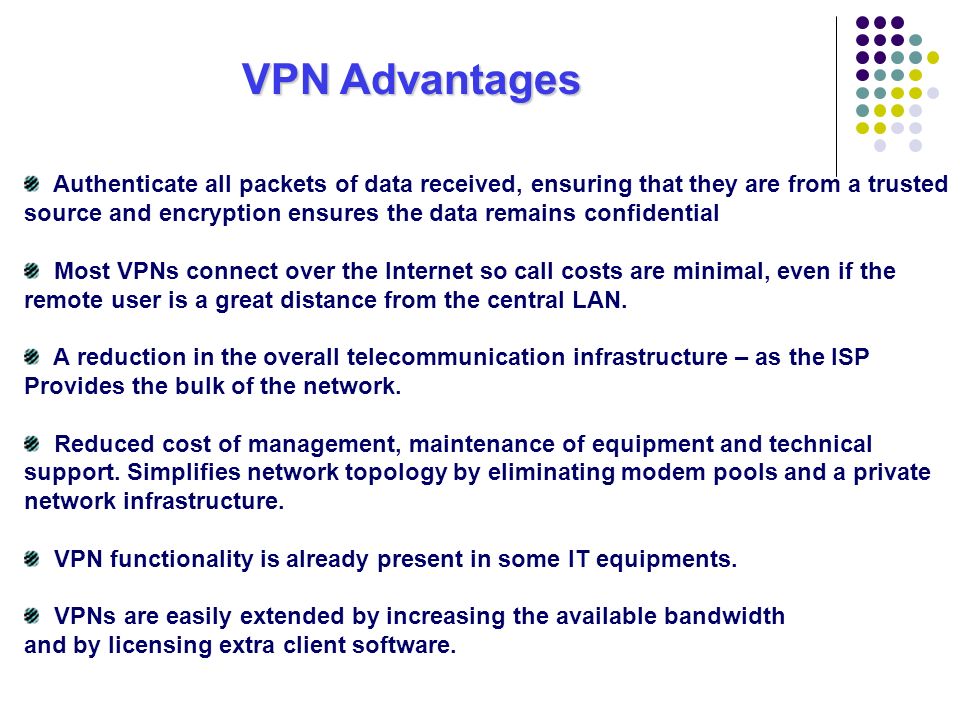 VPN Advantages

Authenticate all packets of data received, ensuring that they are from a trusted source and encryption ensures the data remains confidential

Most VPNs connect over the Internet so call costs are minimal, even if the remote user is a great distance from the central LAN.

A reduction in the overall telecommunication infrastructure – as the ISP Provides the bulk of the network.

Reduced cost of management, maintenance of equipment and technical support. Simplifies network topology by eliminating modem pools and a private network infrastructure.

VPN functionality is already present in some IT equipments.

VPNs are easily extended by increasing the available bandwidth and by licensing extra client software.